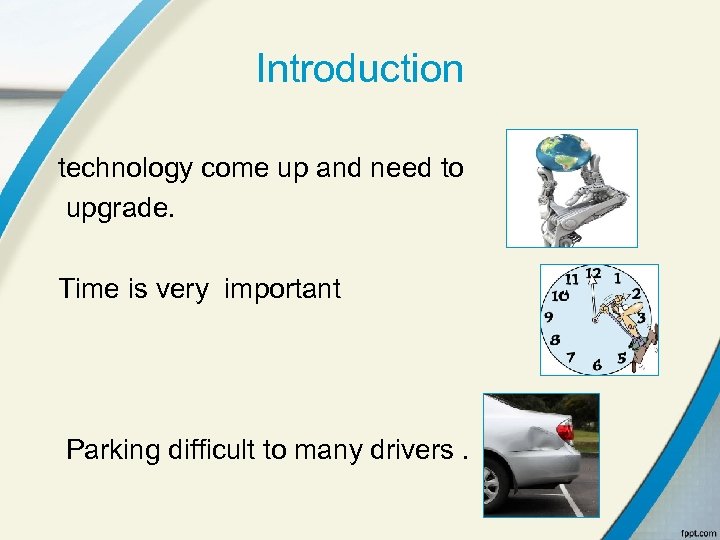 Introduction

technology come up and need to upgrade.

Time is very important

11 12 1 10 2 9 3 8 7 6 5

Parking difficult to many drivers .

fppt.com